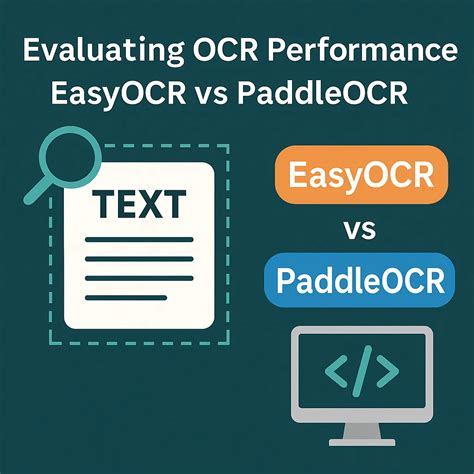 Evaluating OCR Performance
EasyOCR vs PaddleOCR

TEXT

EasyOCR
vs
PaddleOCR

</>